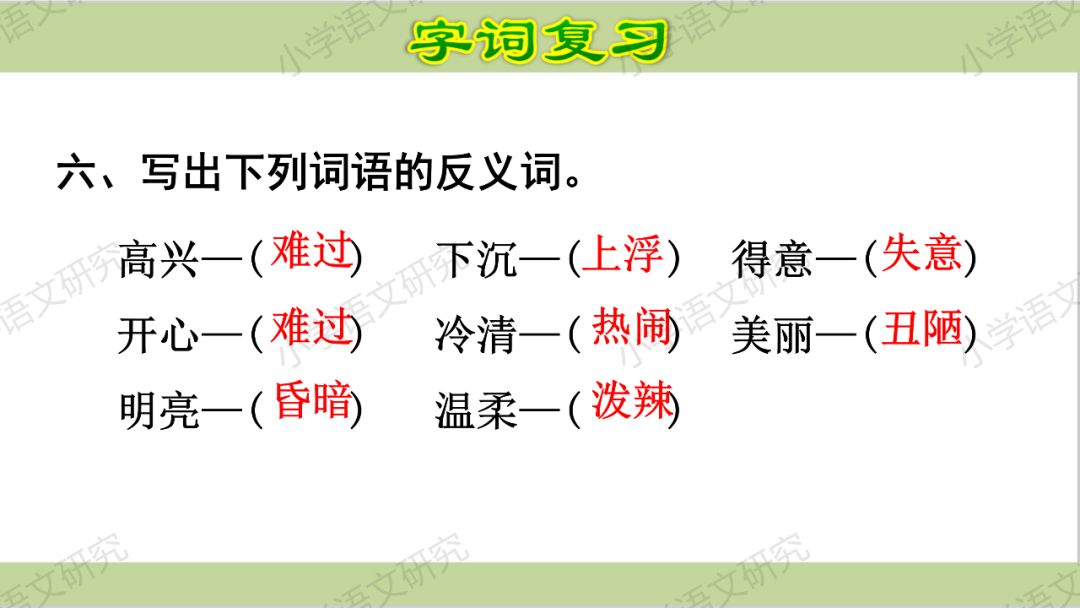 字词复习

六、写出下列词语的反义词。

高兴—（难过） 下沉—（上浮） 得意—（失意）

开心—（难过） 冷清—（热闹） 美丽—（丑陋）

明亮—（昏暗） 温柔—（泼辣）

小学语文研究